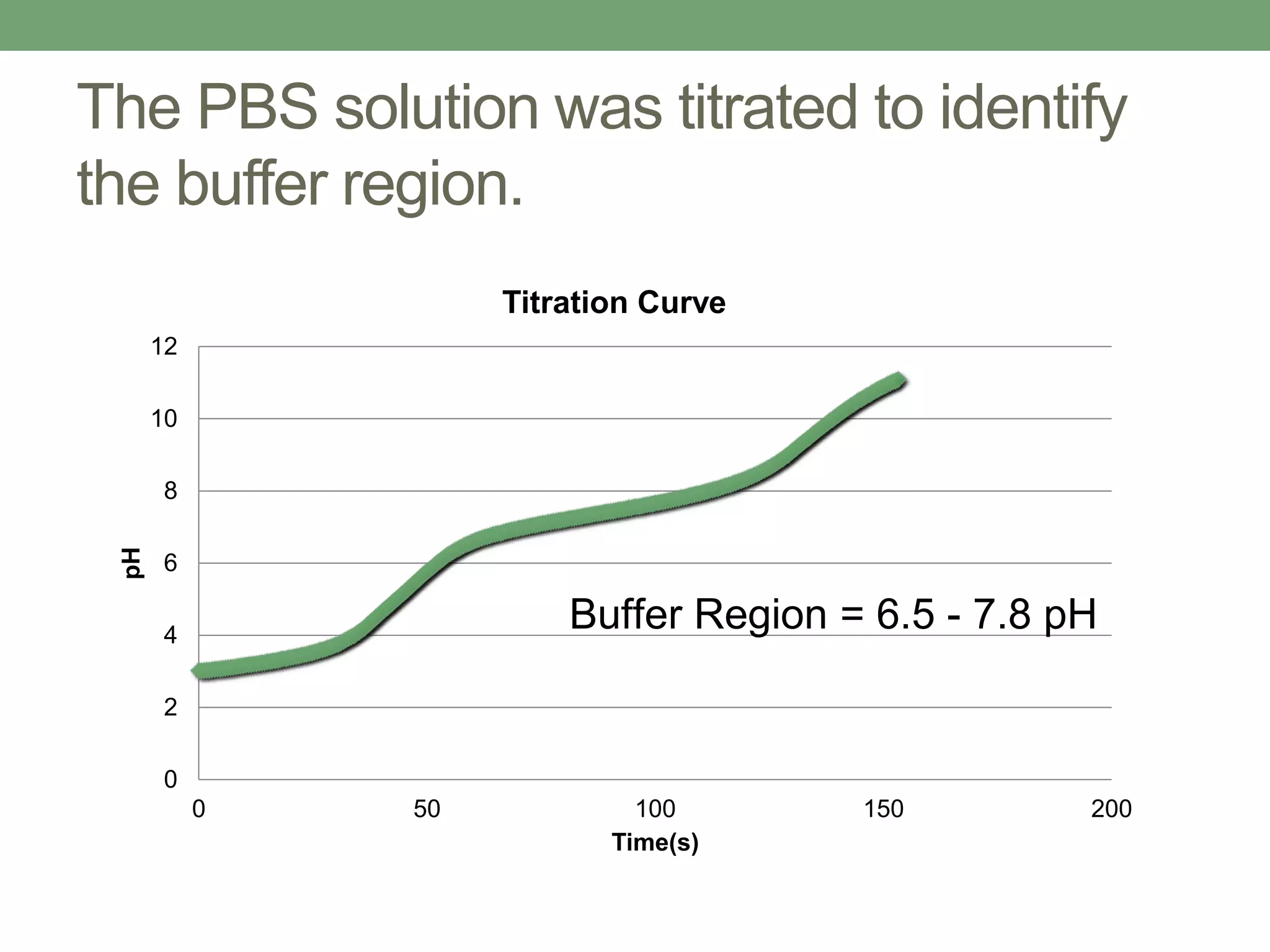 The PBS solution was titrated to identify the buffer region.

Titration Curve

12
10
8
6
4
2
0

pH

Buffer Region = 6.5 - 7.8 pH

0
50
100
150
200

Time(s)